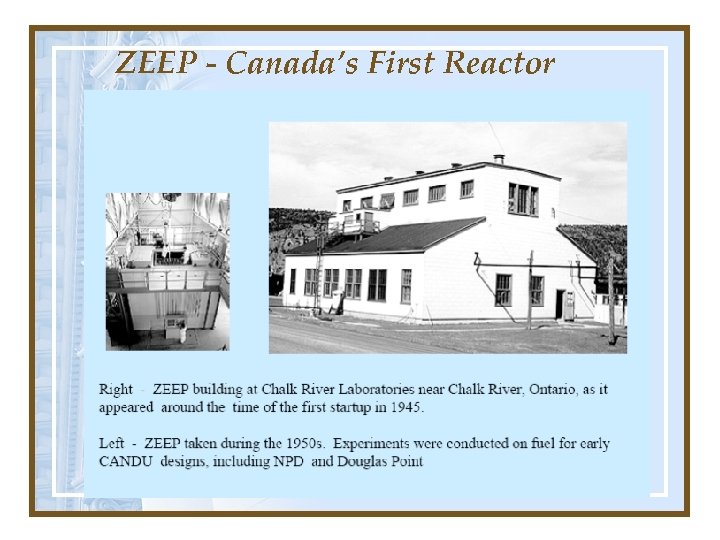 ZEEP - Canada's First Reactor

Right - ZEEP building at Chalk River Laboratories near Chalk River, Ontario, as it appeared around the time of the first startup in 1945.

Left - ZEEP taken during the 1950s. Experiments were conducted on fuel for early CANDU designs, including NPD and Douglas Point